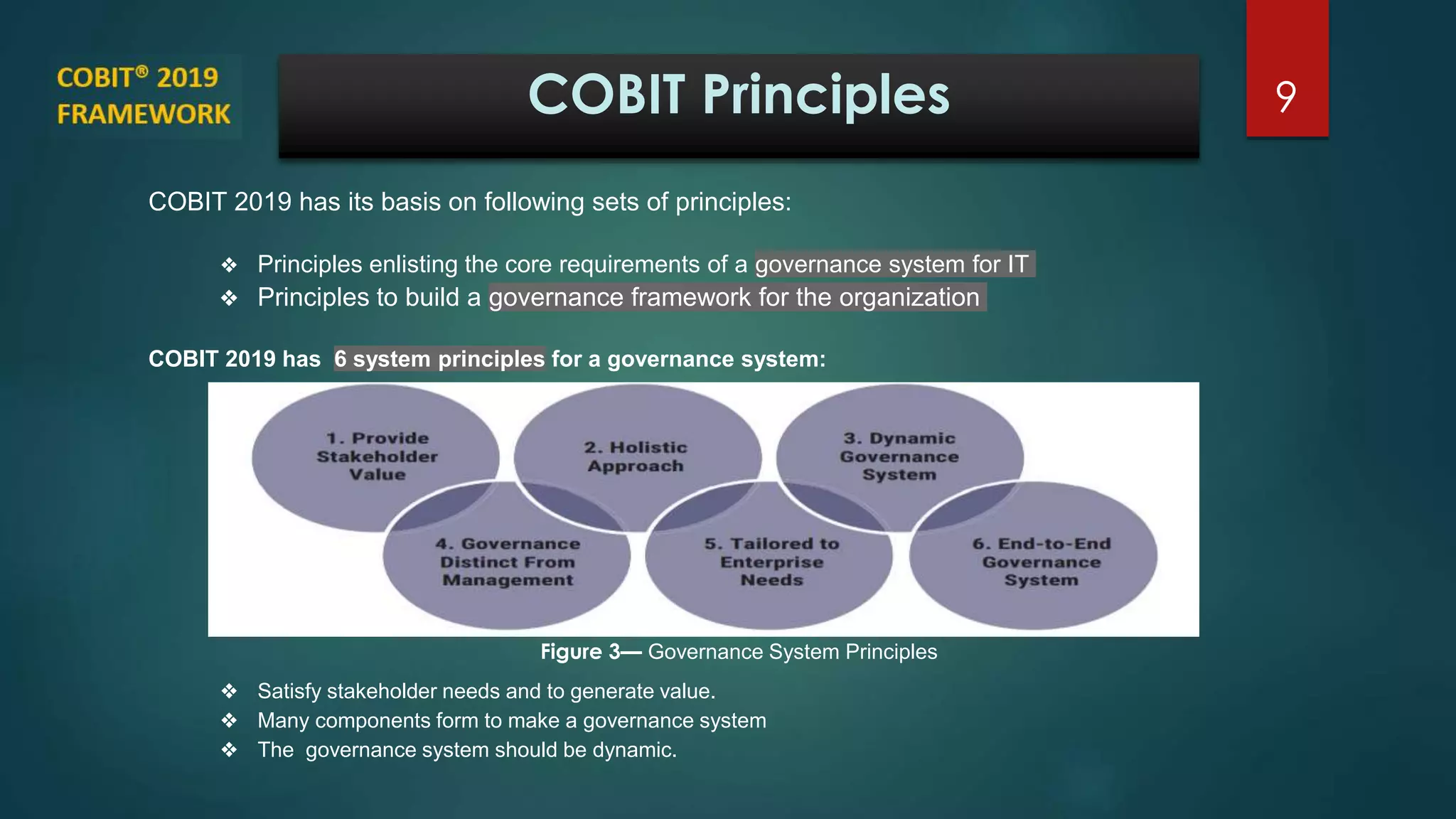 COBIT® 2019 FRAMEWORK

COBIT Principles

9

COBIT 2019 has its basis on following sets of principles:

❖ Principles enlisting the core requirements of a governance system for IT
❖ Principles to build a governance framework for the organization

COBIT 2019 has 6 system principles for a governance system:

1. Provide Stakeholder Value

2. Holistic Approach

3. Dynamic Governance System

4. Governance Distinct From Management

5. Tailored to Enterprise Needs

6. End-to-End Governance System

Figure 3— Governance System Principles

❖ Satisfy stakeholder needs and to generate value.
❖ Many components form to make a governance system
❖ The governance system should be dynamic.